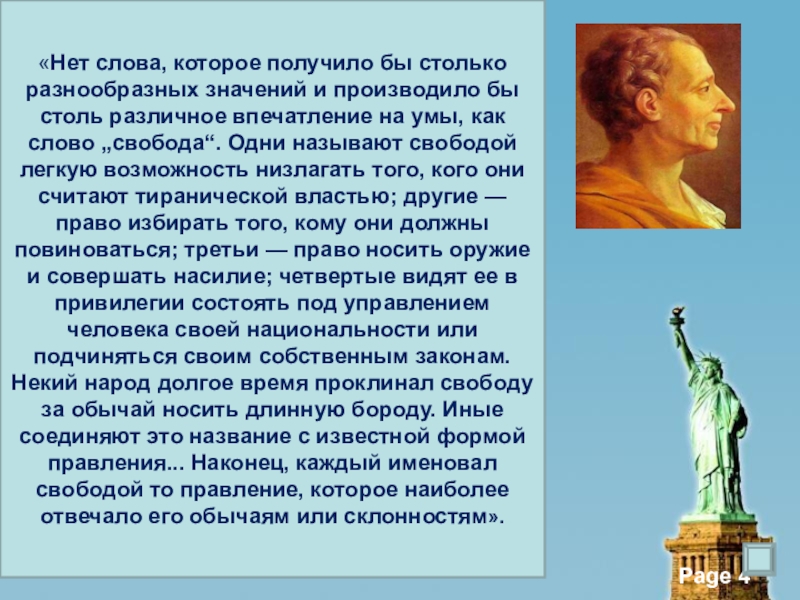 «Нет слова, которое получило бы столько разнообразных значений и производило бы столь различное впечатление на умы, как слово „свобода“. Одни называют свободой легкую возможность низлагать того, кого они считают тиранической властью; другие — право избирать того, кому они должны повиноваться; третьи — право носить оружие и совершать насилие; четвертые видят ее в привилегии состоять под управлением человека своей национальности или подчиняться своим собственным законам. Некий народ долгое время проклинал свободу за обычай носить длинную бороду. Иные соединяют это название с известной формой правления... Наконец, каждый именовал свободой то правление, которое наиболее отвечало его обычаям или склонностям».

Page 4